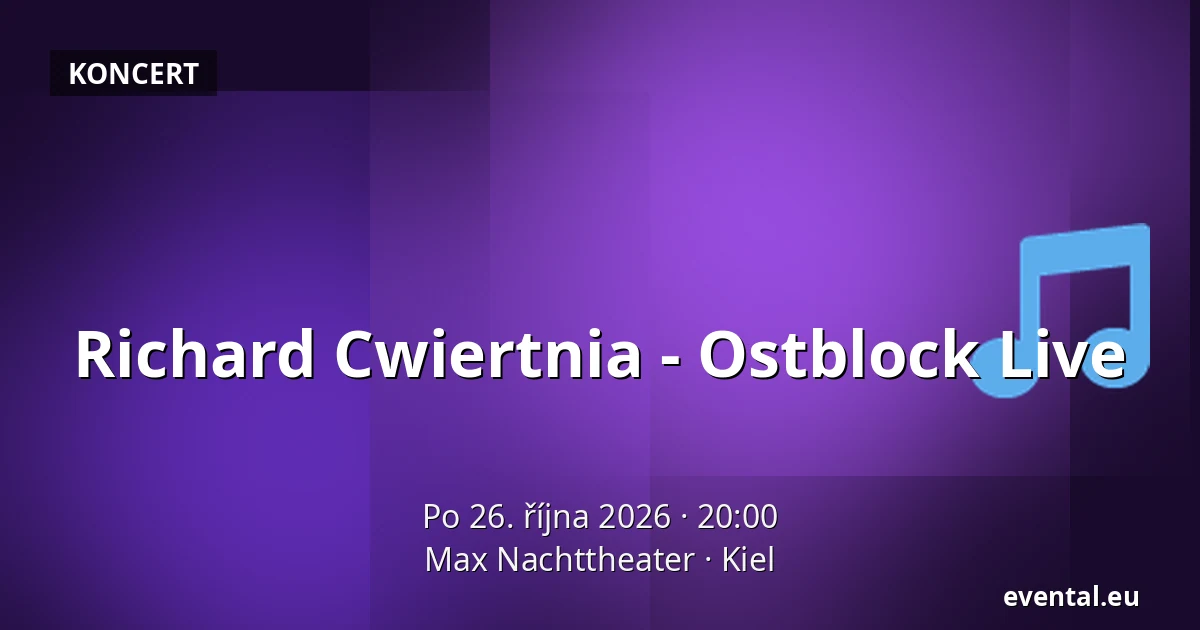 KONCERT

Richard Cwiertnia - Ostblock Live

Po 26. října 2026 · 20:00
Max Nachttheater · Kiel

evental.eu